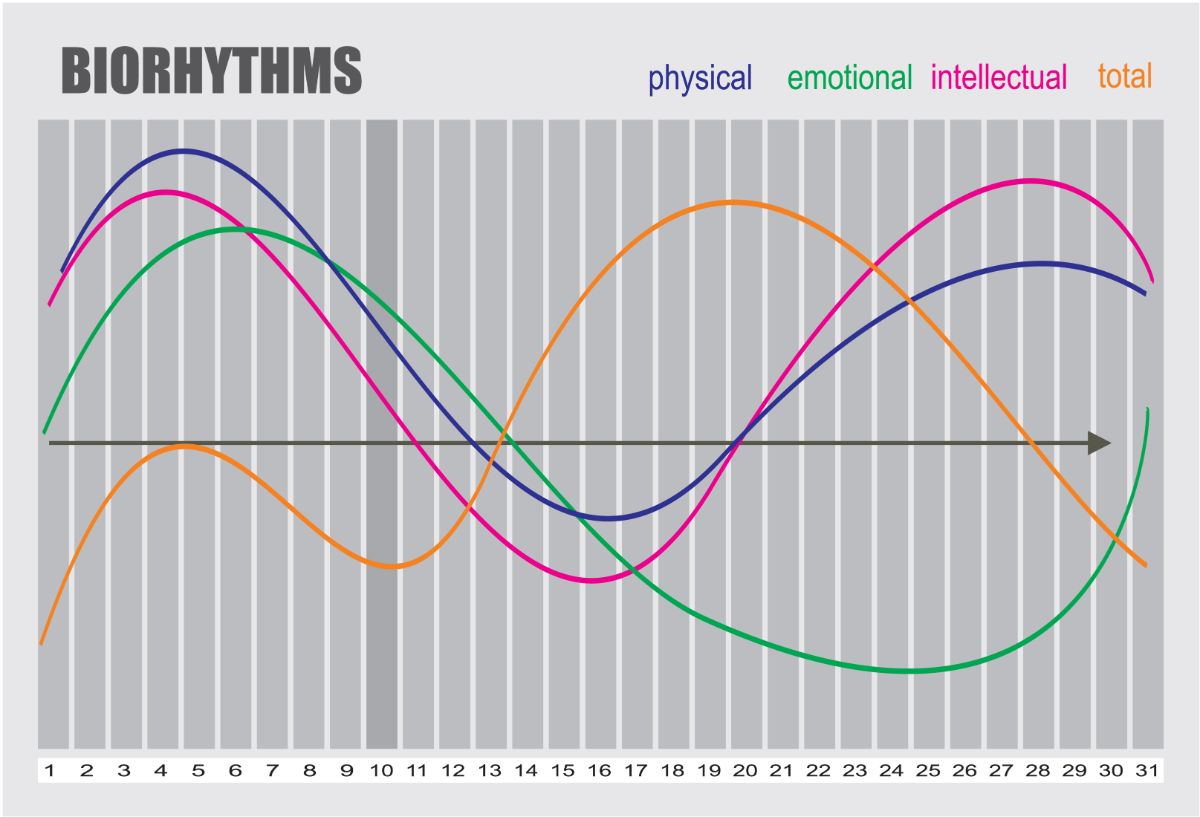 BIORHYTHMS

physical emotional intellectual total

1 2 3 4 5 6 7 8 9 10 11 12 13 14 15 16 17 18 19 20 21 22 23 24 25 26 27 28 29 30 31